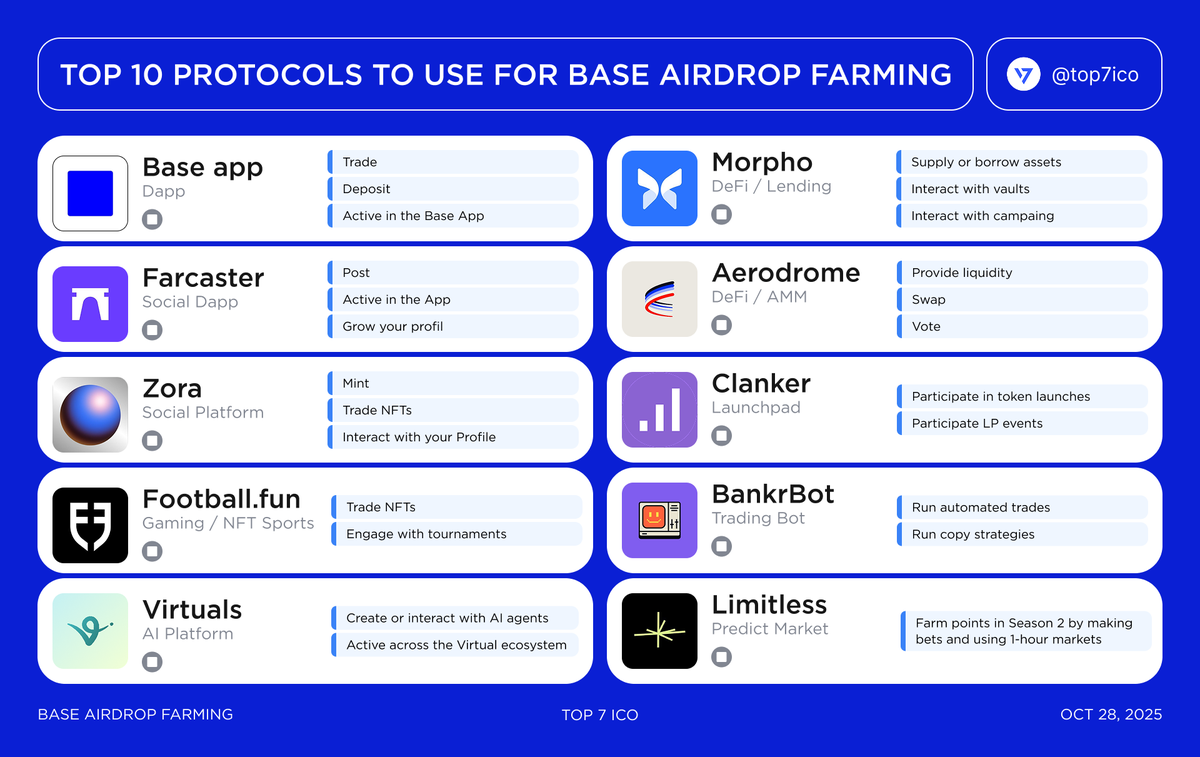 TOP 10 PROTOCOLS TO USE FOR BASE AIRDROP FARMING

@top7ico

Base app
Dapp
Trade
Deposit
Active in the Base App

Farcaster
Social Dapp
Post
Active in the App
Grow your profil

Zora
Social Platform
Mint
Trade NFTs
Interact with your Profile

Football.fun
Gaming / NFT Sports
Trade NFTs
Engage with tournaments

Virtuals
AI Platform
Create or interact with AI agents
Active across the Virtual ecosystem

Morpho
DeFi / Lending
Supply or borrow assets
Interact with vaults
Interact with campaing

Aerodrome
DeFi / AMM
Provide liquidity
Swap
Vote

Clanker
Launchpad
Participate in token launches
Participate LP events

BankrBot
Trading Bot
Run automated trades
Run copy strategies

Limitless
Predict Market
Farm points in Season 2 by making bets and using 1-hour markets

BASE AIRDROP FARMING
TOP 7 ICO
OCT 28, 2025